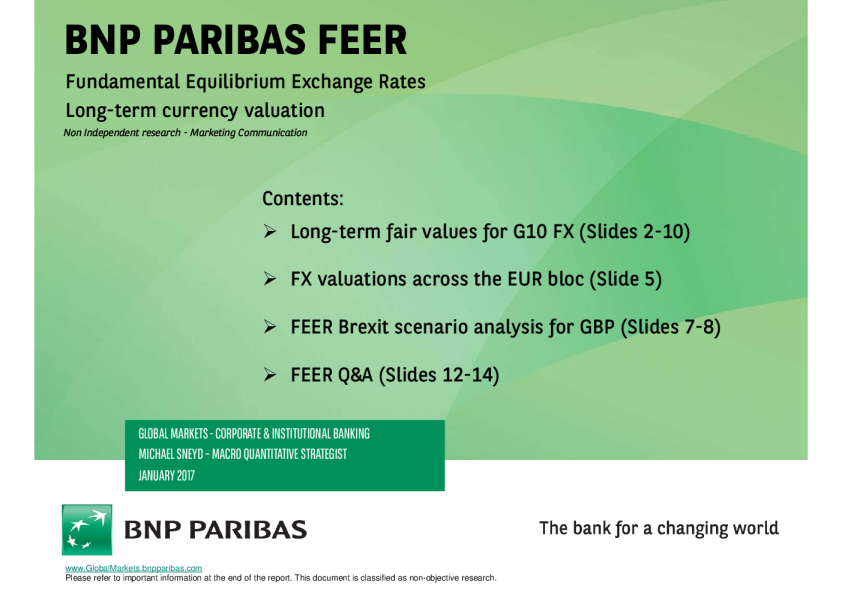 BNP PARIBAS FEER

Fundamental Equilibrium Exchange Rates

Long-term currency valuation

Non Independent research - Marketing Communication

Contents:

➢ Long-term fair values for G10 FX (Slides 2-10)

➢ FX valuations across the EUR bloc (Slide 5)

➢ FEER Brexit scenario analysis for GBP (Slides 7-8)

➢ FEER Q&A (Slides 12-14)

GLOBAL MARKETS - CORPORATE & INSTITUTIONAL BANKING
MICHAEL SNEYD – MACRO QUANTITATIVE STRATEGIST
JANUARY 2017

BNP PARIBAS

The bank for a changing world

www.GlobalMarkets.bnpparibas.com
Please refer to important information at the end of the report. This document is classified as non-objective research.